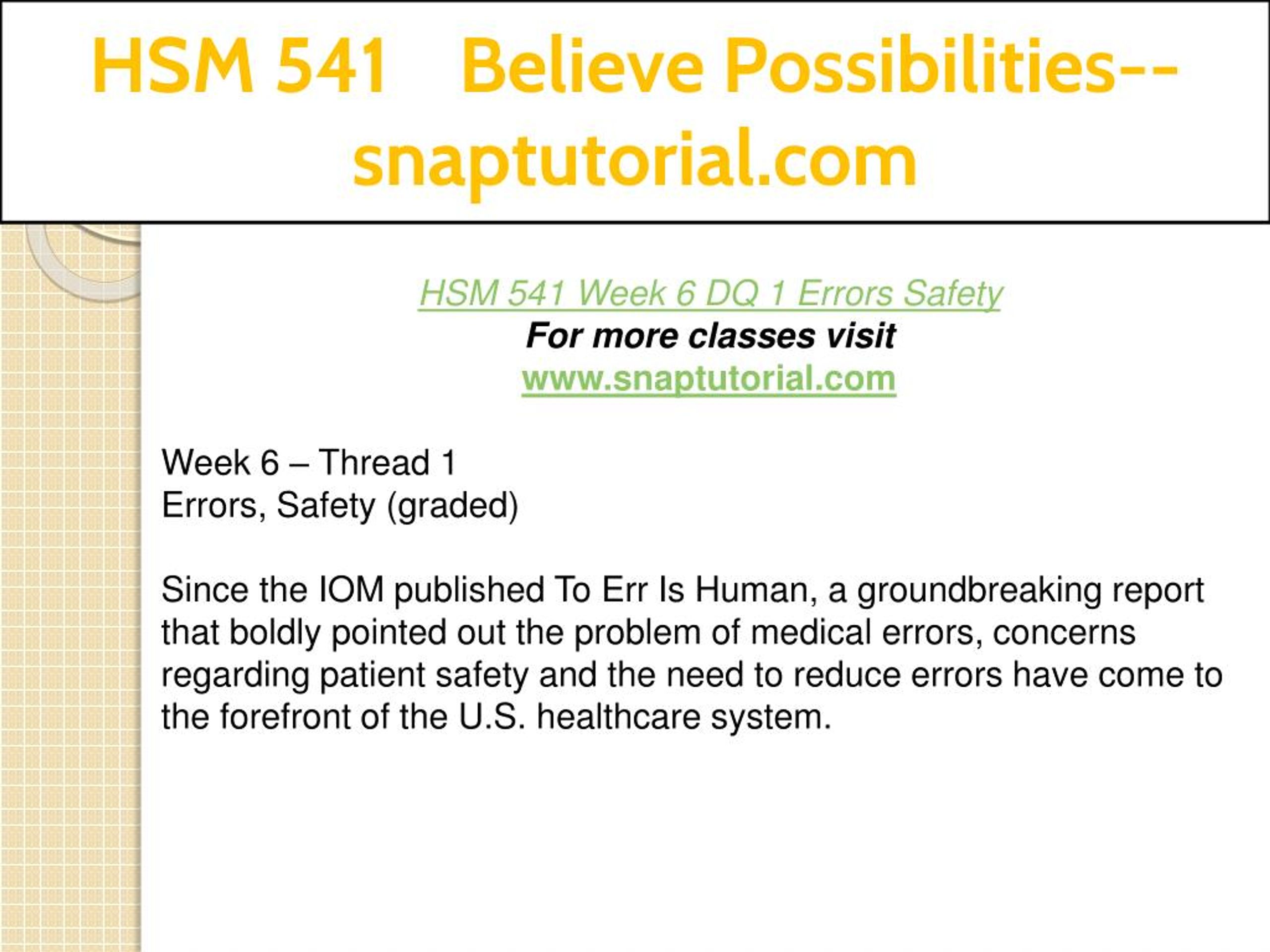 HSM 541 Believe Possibilities--snaptutorial.com

HSM 541 Week 6 DQ 1 Errors Safety
For more classes visit
www.snaptutorial.com

Week 6 – Thread 1
Errors, Safety (graded)

Since the IOM published To Err Is Human, a groundbreaking report that boldly pointed out the problem of medical errors, concerns regarding patient safety and the need to reduce errors have come to the forefront of the U.S. healthcare system.